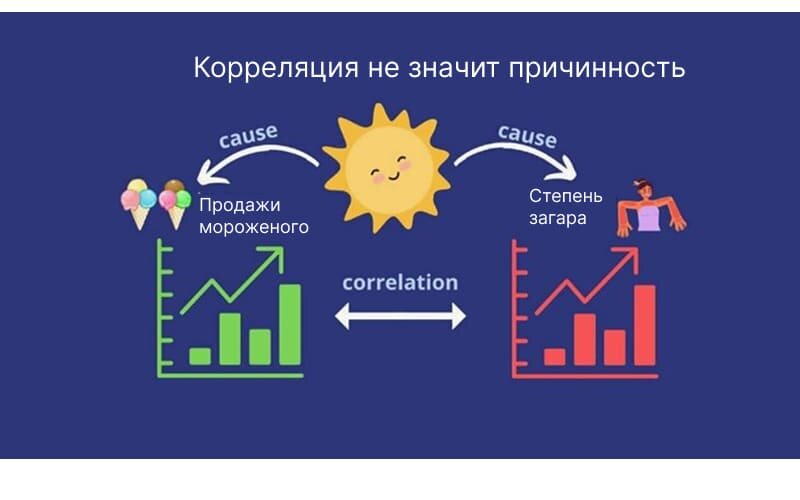 Корреляция не значит причинность

cause

cause

Продажи мороженого

Степень загара

correlation